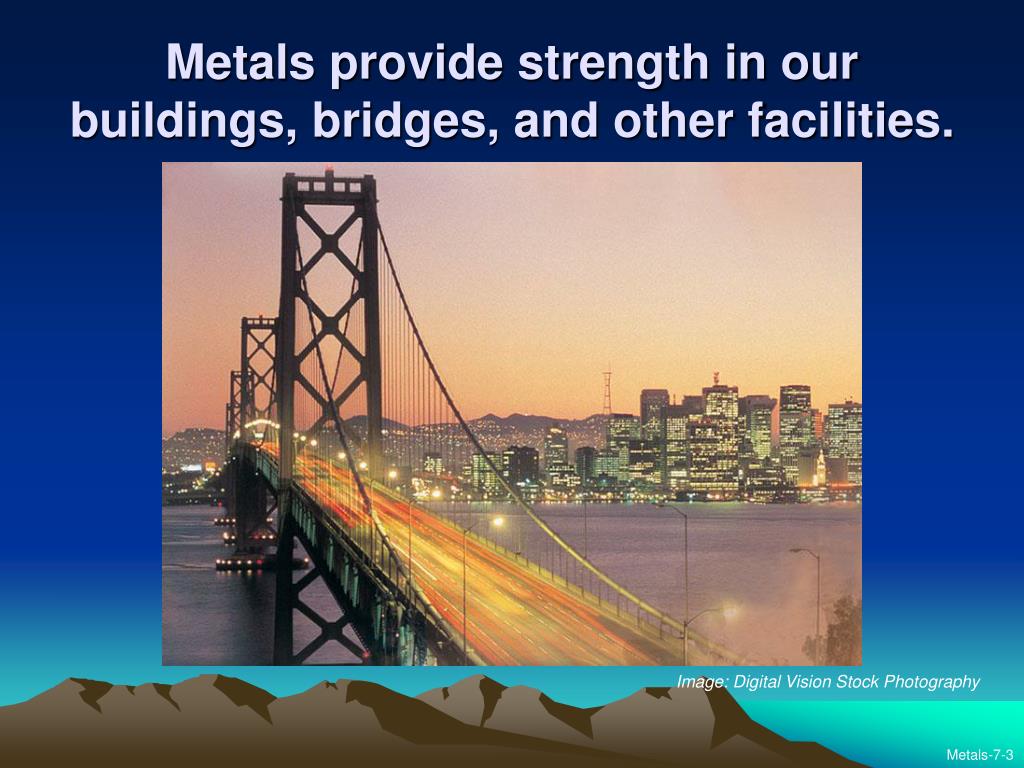 Metals provide strength in our buildings, bridges, and other facilities.

Image: Digital Vision Stock Photography

Metals-7-3